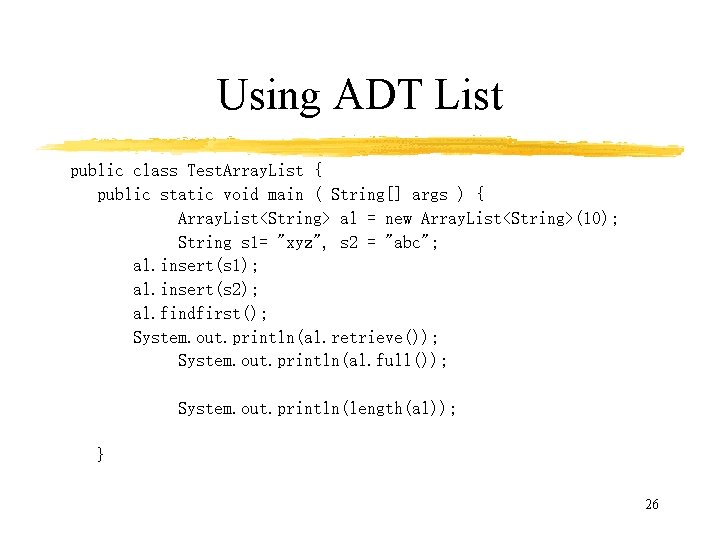 Using ADT List

public class TestArrayList {
public static void main ( String[] args ) {
ArrayList<String> al = new ArrayList<String>(10);
String s1= "xyz", s2 = "abc";
al.insert(s1);
al.insert(s2);
al.findfirst();
System.out.println(al.retrieve());
System.out.println(al.full());

System.out.println(length(al));

}

26